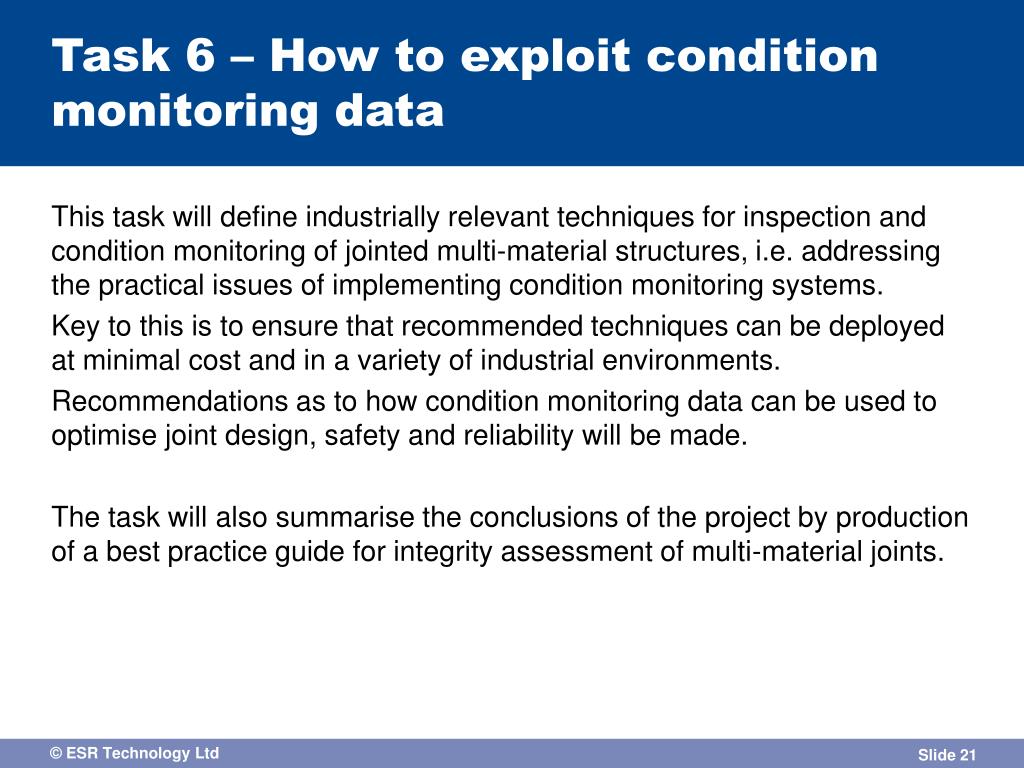 Task 6 – How to exploit condition monitoring data

This task will define industrially relevant techniques for inspection and condition monitoring of jointed multi-material structures, i.e. addressing the practical issues of implementing condition monitoring systems.

Key to this is to ensure that recommended techniques can be deployed at minimal cost and in a variety of industrial environments.

Recommendations as to how condition monitoring data can be used to optimise joint design, safety and reliability will be made.

The task will also summarise the conclusions of the project by production of a best practice guide for integrity assessment of multi-material joints.

© ESR Technology Ltd

Slide 21